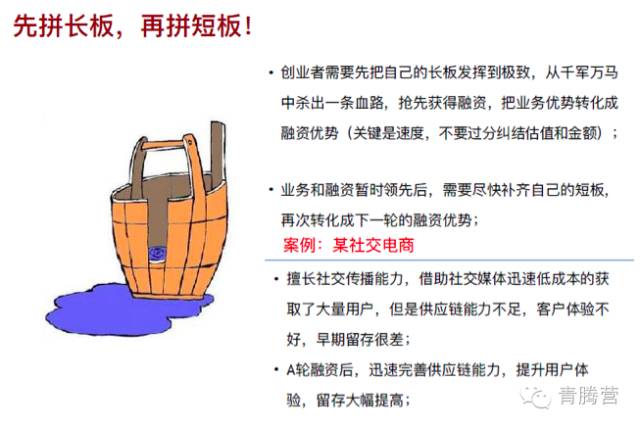 先拼长板，再拼短板！

• 创业者需要先把自己的长板发挥到极致，从千军万马中杀出一条血路，抢先获得融资，把业务优势转化成融资优势（关键是速度，不要过分纠结估值和金额）；

• 业务和融资暂时领先后，需要尽快补齐自己的短板，再次转化成下一轮的融资优势；

案例：某社交电商

• 擅长社交传播能力，借助社交媒体迅速低成本的获取了大量用户，但是供应链能力不足，客户体验不好，早期留存很差；

• A轮融资后，迅速完善供应链能力，提升用户体验，留存大幅提高；

青腾营